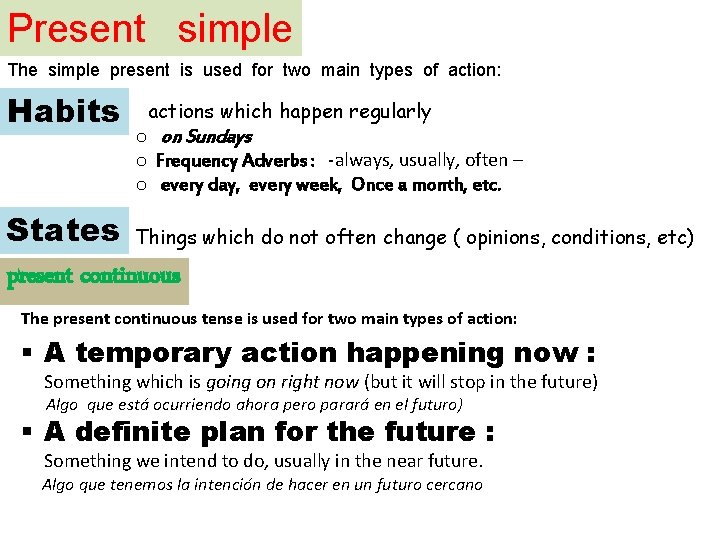 Present simple

The simple present is used for two main types of action:

Habits actions which happen regularly

○ on Sundays
○ Frequency Adverbs: -always, usually, often –
○ every day, every week, Once a month, etc.

States Things which do not often change ( opinions, conditions, etc)

present continuous

The present continuous tense is used for two main types of action:

▪ A temporary action happening now :
Something which is going on right now (but it will stop in the future)
Algo que está ocurriendo ahora pero parará en el futuro)

▪ A definite plan for the future :
Something we intend to do, usually in the near future.
Algo que tenemos la intención de hacer en un futuro cercano